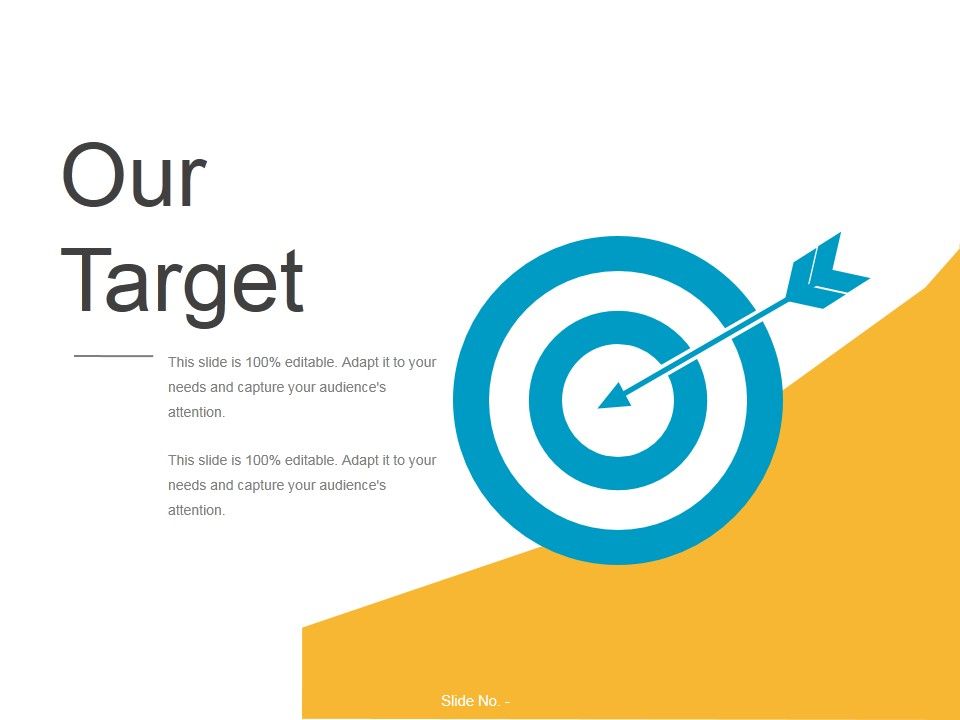 Our Target

This slide is 100% editable. Adapt it to your needs and capture your audience's attention.

This slide is 100% editable. Adapt it to your needs and capture your audience's attention.

Slide No. -